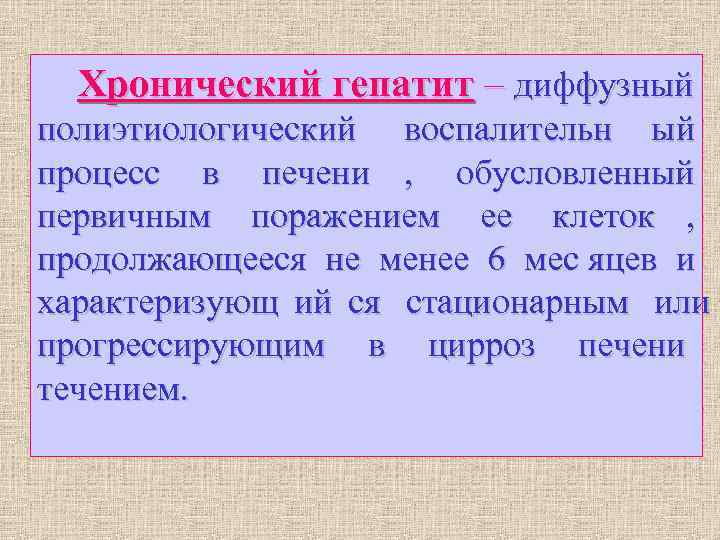 Хронический гепатит – диффузный полиэтиологический воспалительн ый процесс в печени , обусловленный первичным поражением ее клеток , продолжающееся не менее 6 мес яцев и характеризующ ий ся стационарным или прогрессирующим в цирроз печени течением.